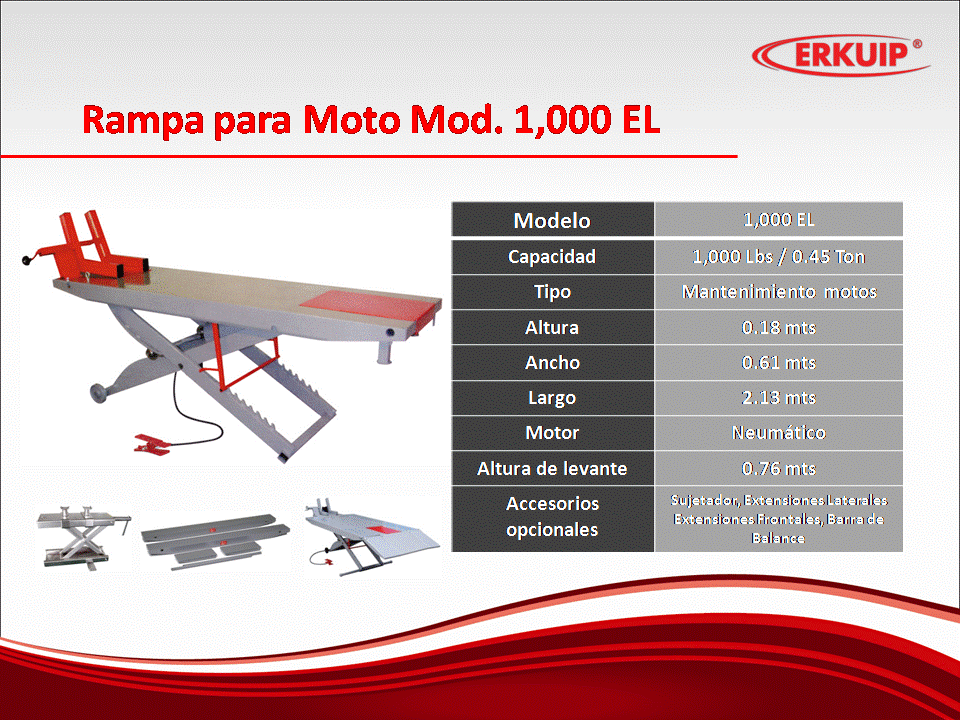 ERKUIP®

Rampa para Moto Mod. 1,000 EL

| Modelo | 1,000 EL |
|---|---|
| Capacidad | 1,000 Lbs / 0.45 Ton |
| Tipo | Mantenimiento motos |
| Altura | 0.18 mts |
| Ancho | 0.61 mts |
| Largo | 2.13 mts |
| Motor | Neumático |
| Altura de levante | 0.76 mts |
| Accesorios opcionales | Sujetador, Extensiones Laterales Extensiones Frontales, Barra de Balance |